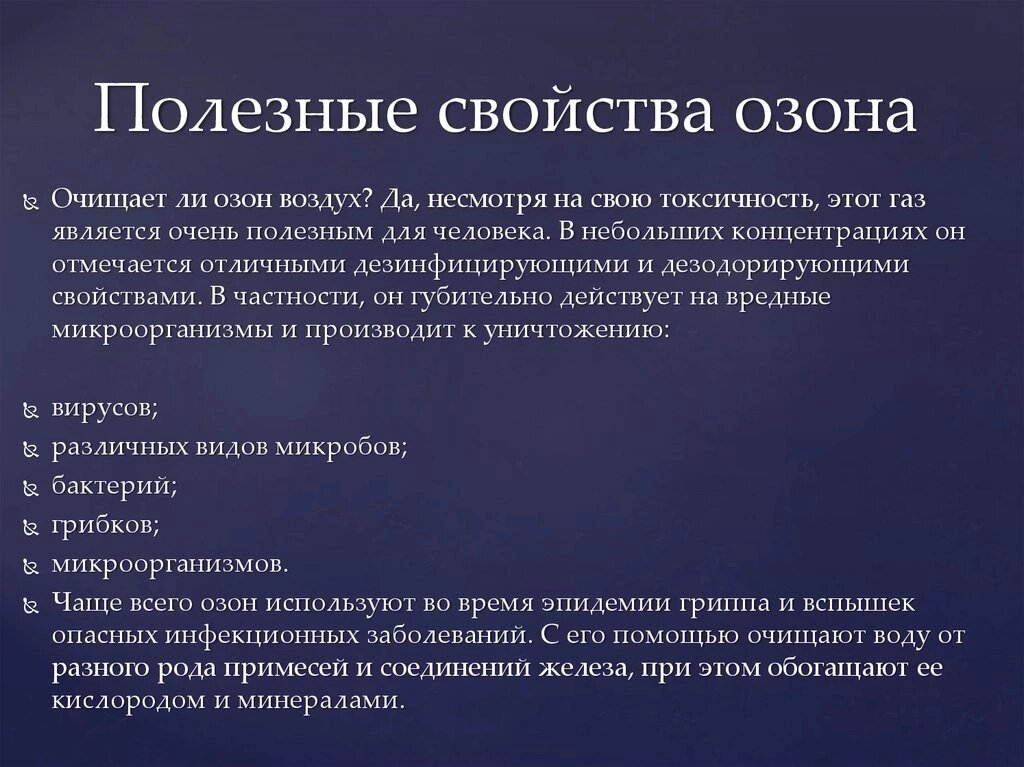 Полезные свойства озона

Очищает ли озон воздух? Да, несмотря на свою токсичность, этот газ является очень полезным для человека. В небольших концентрациях он отмечается отличными дезинфицирующими и дезодорирующими свойствами. В частности, он губительно действует на вредные микроорганизмы и производит к уничтожению:

вирусов;
различных видов микробов;
бактерий;
грибков;
микроорганизмов.
Чаще всего озон используют во время эпидемии гриппа и вспышек опасных инфекционных заболеваний. С его помощью очищают воду от разного рода примесей и соединений железа, при этом обогащают ее кислородом и минералами.